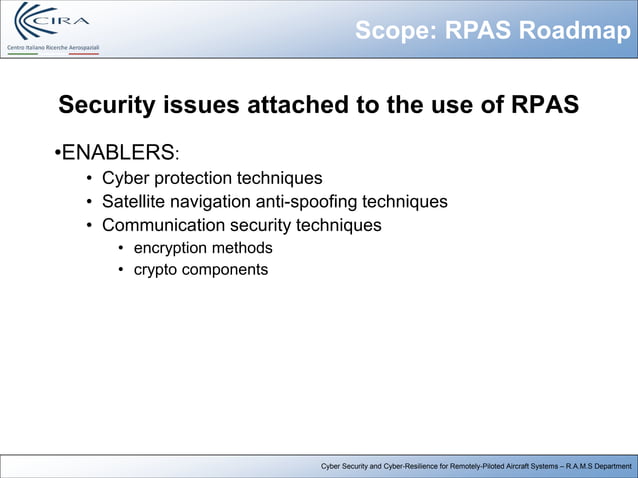 CIRA
Centro Italiano Ricerche Aerospaziali

Scope: RPAS Roadmap

Security issues attached to the use of RPAS

•ENABLERS:
• Cyber protection techniques
• Satellite navigation anti-spoofing techniques
• Communication security techniques
• encryption methods
• crypto components

Cyber Security and Cyber-Resilience for Remotely-Piloted Aircraft Systems – R.A.M.S Department